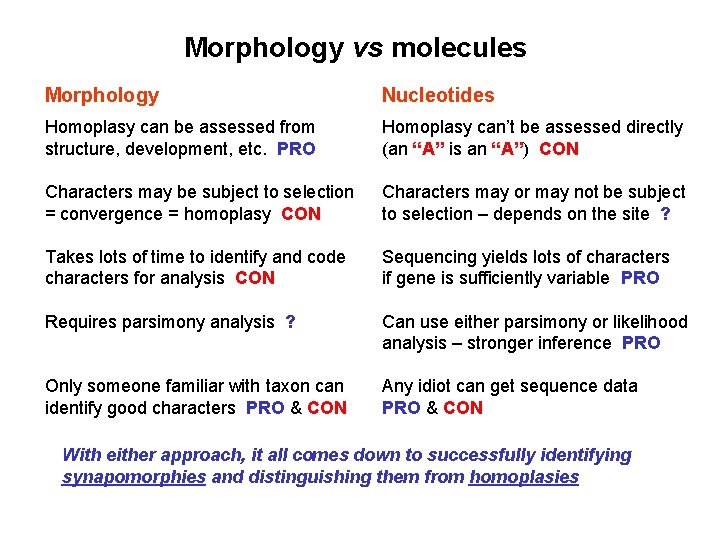 Morphology vs molecules

Morphology

Homoplasy can be assessed from structure, development, etc. PRO

Characters may be subject to selection = convergence = homoplasy CON

Takes lots of time to identify and code characters for analysis CON

Requires parsimony analysis ?

Only someone familiar with taxon can identify good characters PRO & CON

Nucleotides

Homoplasy can't be assessed directly (an "A" is an "A") CON

Characters may or may not be subject to selection – depends on the site ?

Sequencing yields lots of characters if gene is sufficiently variable PRO

Can use either parsimony or likelihood analysis – stronger inference PRO

Any idiot can get sequence data PRO & CON

With either approach, it all comes down to successfully identifying synapomorphies and distinguishing them from homoplasies